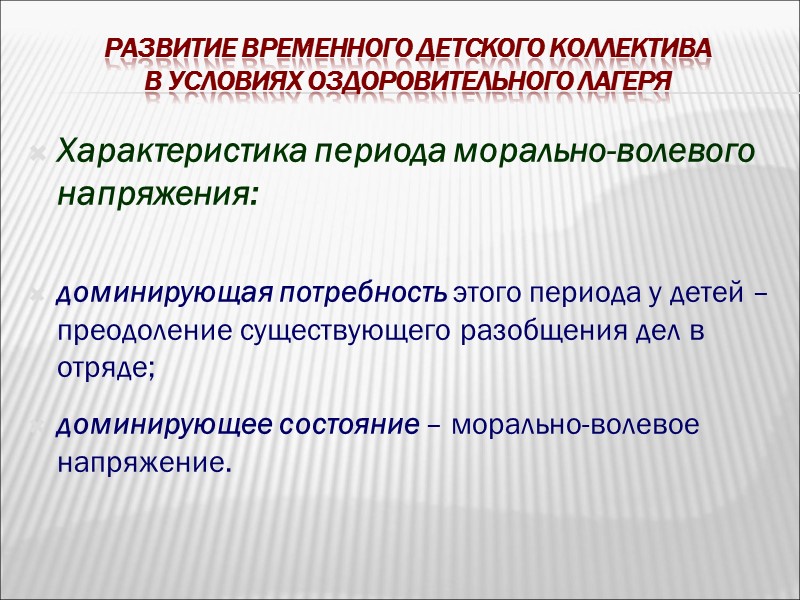 РАЗВИТИЕ ВРЕМЕННОГО ДЕТСКОГО КОЛЛЕКТИВА В УСЛОВИЯХ ОЗДОРОВИТЕЛЬНОГО ЛАГЕРЯ

Характеристика периода морально-волевого напряжения:

доминирующая потребность этого периода у детей – преодоление существующего разобщения дел в отряде;

доминирующее состояние – морально-волевое напряжение.